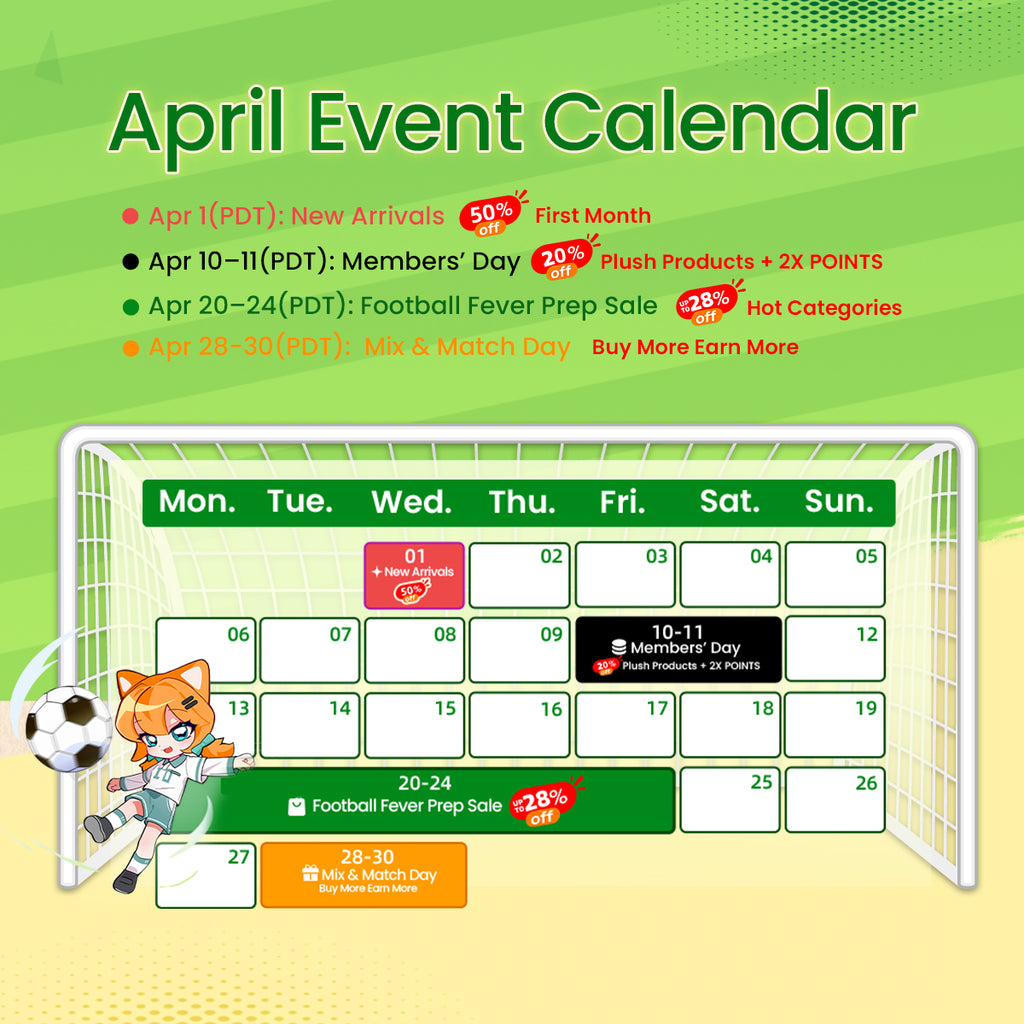 April Event Calendar

Apr 1(PDT): New Arrivals 50% off First Month
Apr 10–11(PDT): Members' Day 20% off Plush Products + 2X POINTS
Apr 20–24(PDT): Football Fever Prep Sale UP TO 28% off Hot Categories
Apr 28-30(PDT): Mix & Match Day Buy More Earn More

| Mon. | Tue. | Wed. | Thu. | Fri. | Sat. | Sun. |
|---|---|---|---|---|---|---|
| | | 01 New Arrivals 50% off | 02 | 03 | 04 | 05 |
| 06 | 07 | 08 | 09 | 10-11 Members' Day 20% off Plush Products + 2X POINTS | | 12 |
| 13 | 14 | 15 | 16 | 17 | 18 | 19 |
| 20-24 Football Fever Prep Sale UP TO 28% off | | | | | 25 | 26 |
| 27 | 28-30 Mix & Match Day Buy More Earn More | | | | | |